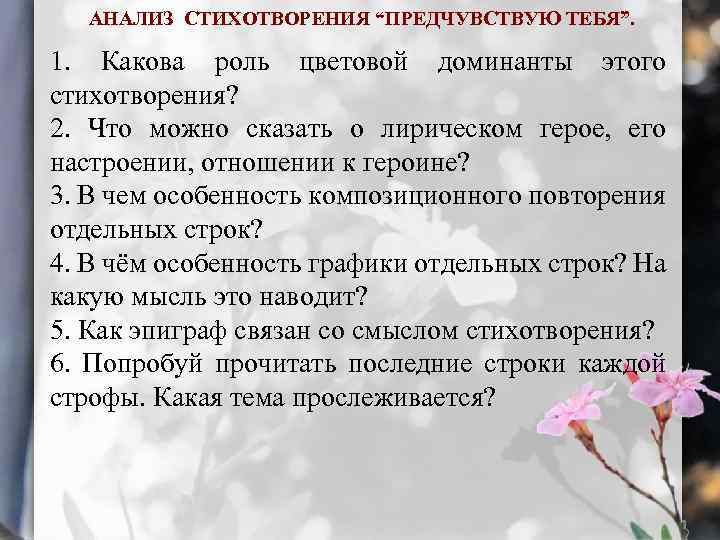 АНАЛИЗ СТИХОТВОРЕНИЯ “ПРЕДЧУВСТВУЮ ТЕБЯ”.

1. Какова роль цветовой доминанты этого стихотворения?
2. Что можно сказать о лирическом герое, его настроении, отношении к героине?
3. В чем особенность композиционного повторения отдельных строк?
4. В чём особенность графики отдельных строк? На какую мысль это наводит?
5. Как эпиграф связан со смыслом стихотворения?
6. Попробуй прочитать последние строки каждой строфы. Какая тема прослеживается?